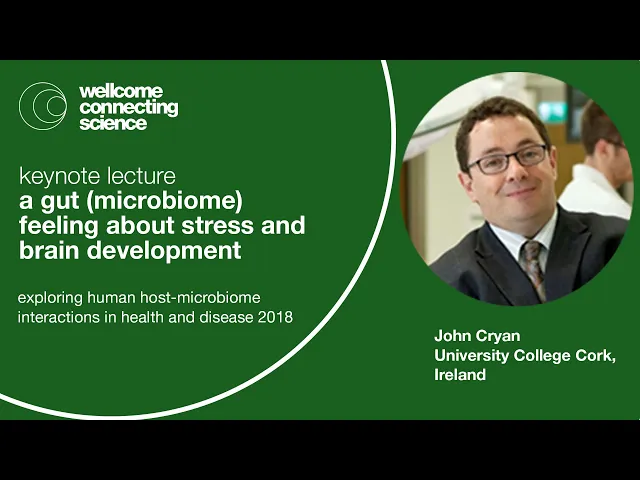 wellcome connecting science

keynote lecture
a gut (microbiome) feeling about stress and brain development

exploring human host-microbiome interactions in health and disease 2018

John Cryan
University College Cork, Ireland